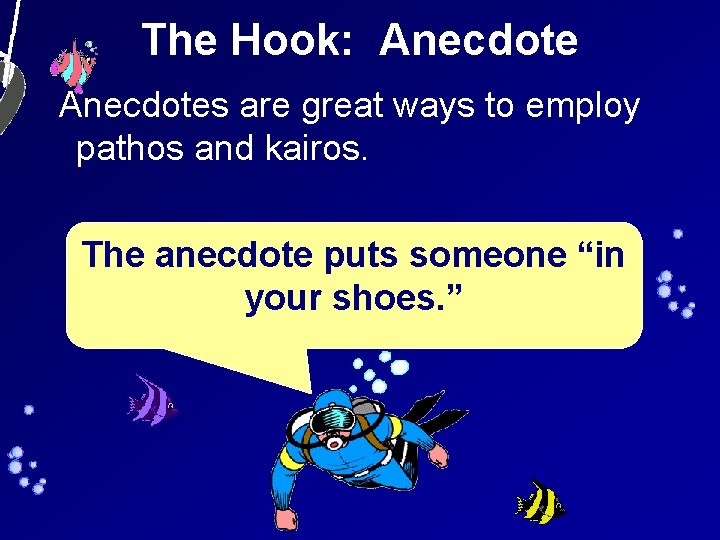 The Hook:  Anecdote

Anecdotes are great ways to employ pathos and kairos.

The anecdote puts someone “in your shoes.”